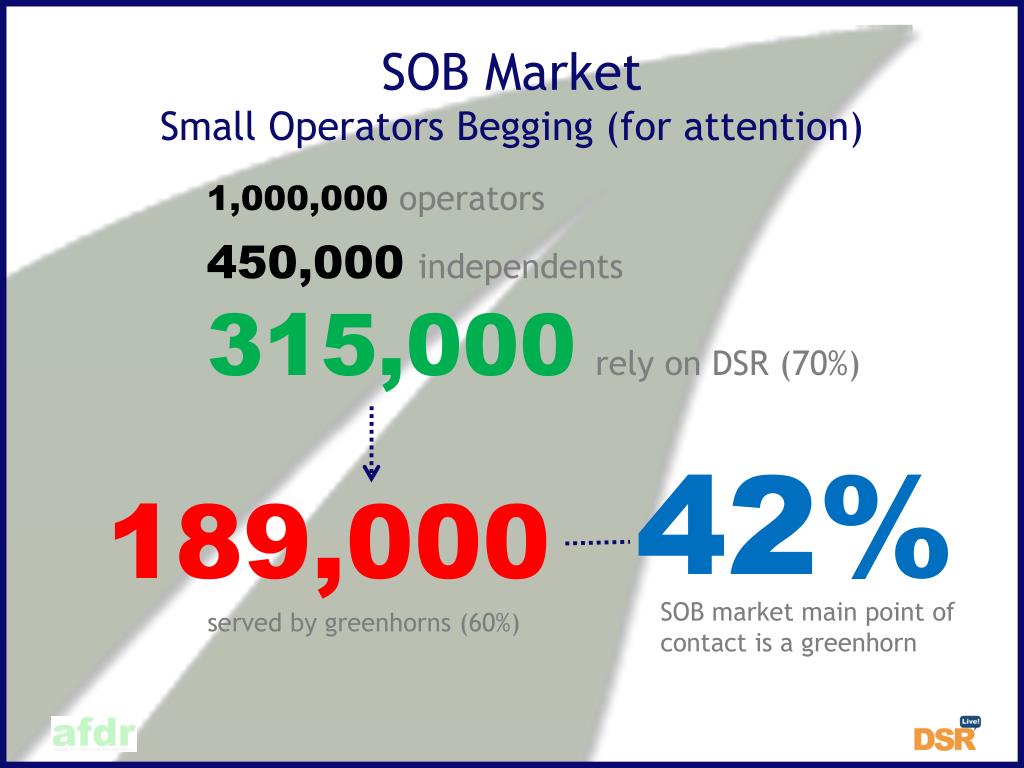 SOB Market
Small Operators Begging (for attention)

1,000,000 operators

450,000 independents

315,000 rely on DSR (70%)

189,000

served by greenhorns (60%)

42%

SOB market main point of contact is a greenhorn

afdr

DSR Live!